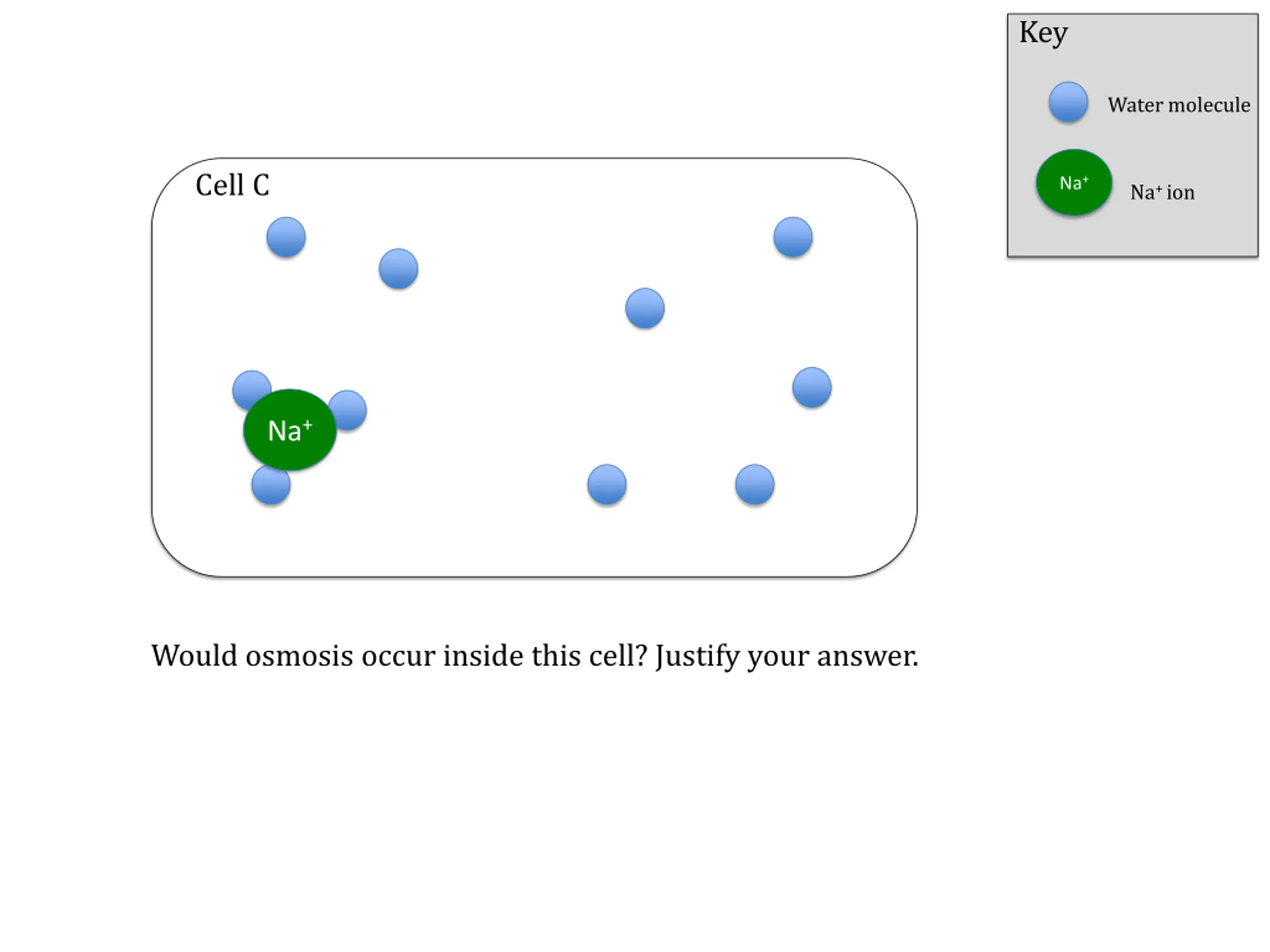 Key

Water molecule

$Na^+$

$Na^+$ ion

Cell C

$Na^+$

Would osmosis occur inside this cell? Justify your answer.